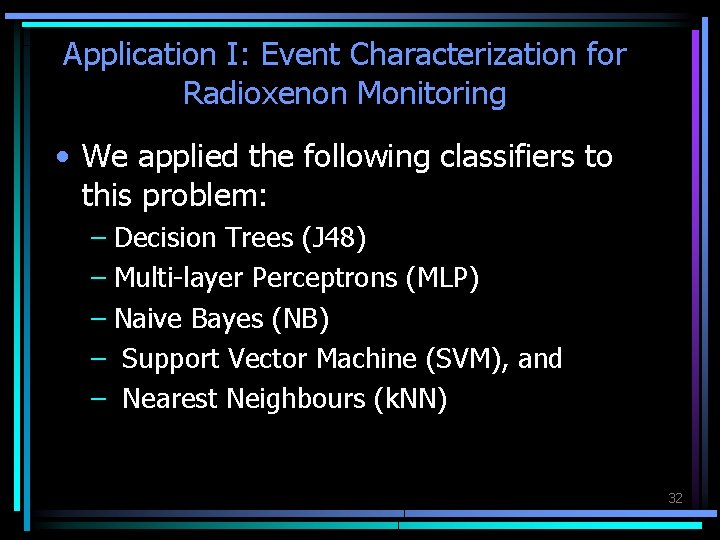 Application I: Event Characterization for Radioxenon Monitoring

• We applied the following classifiers to this problem:
– Decision Trees (J48)
– Multi-layer Perceptrons (MLP)
– Naive Bayes (NB)
– Support Vector Machine (SVM), and
– Nearest Neighbours (kNN)

32